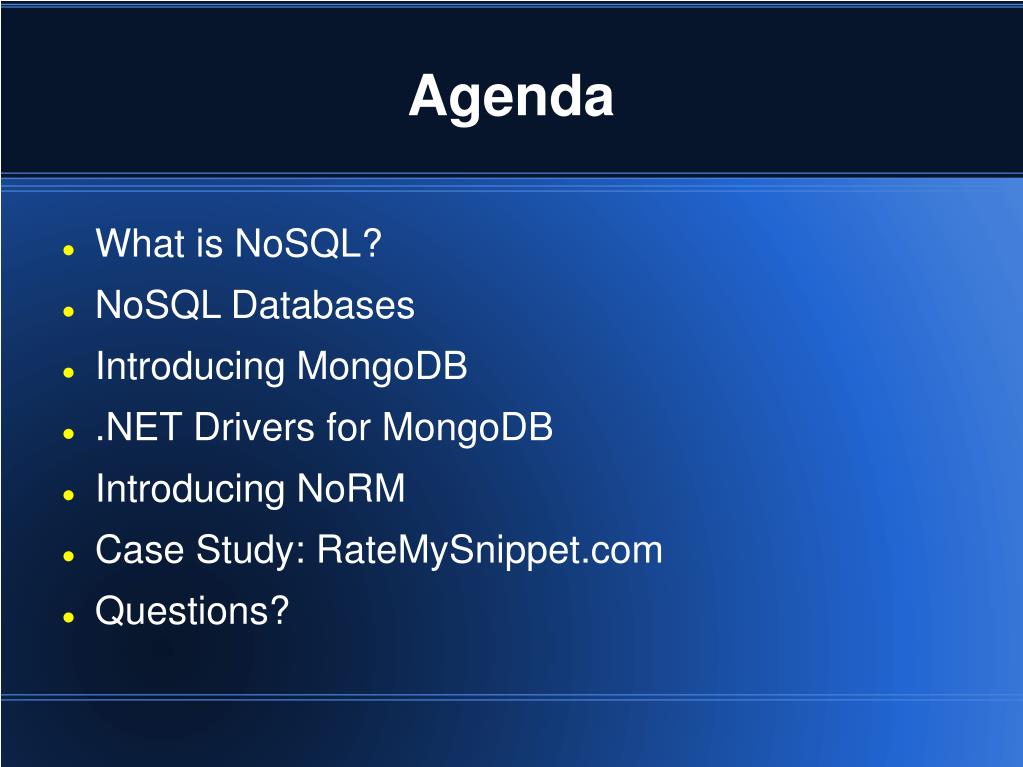 Agenda

- What is NoSQL?
- NoSQL Databases
- Introducing MongoDB
- .NET Drivers for MongoDB
- Introducing NoRM
- Case Study: RateMySnippet.com
- Questions?